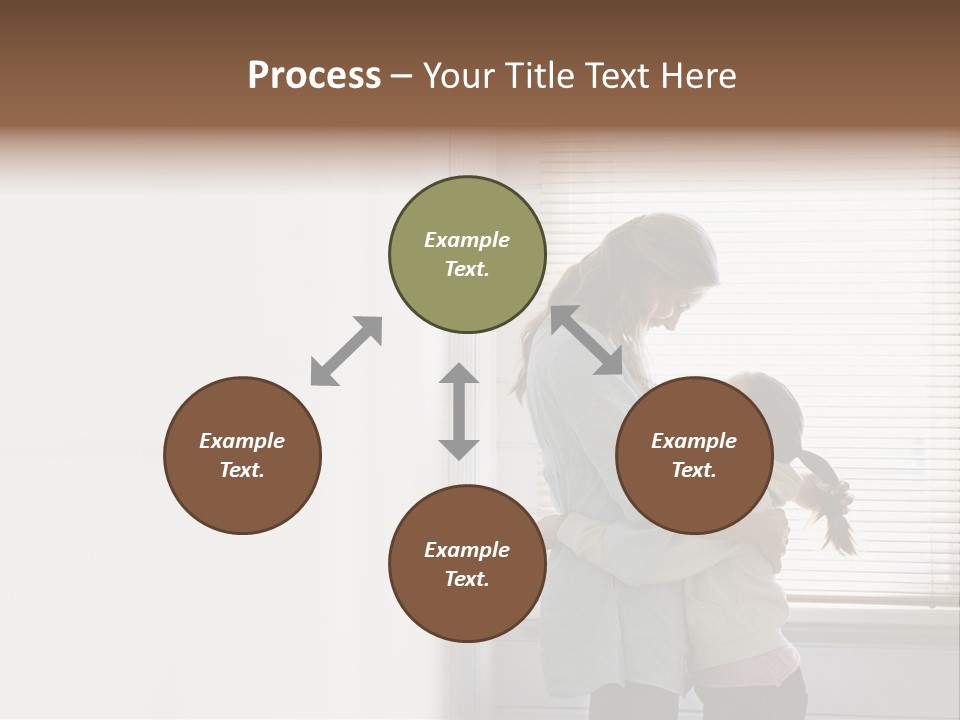 Process – Your Title Text Here

Example Text.

Example Text.

Example Text.

Example Text.